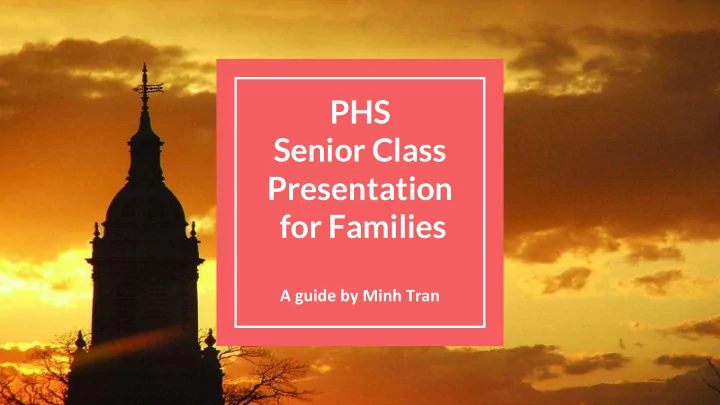 PHS
Senior Class
Presentation
for Families

A guide by Minh Tran